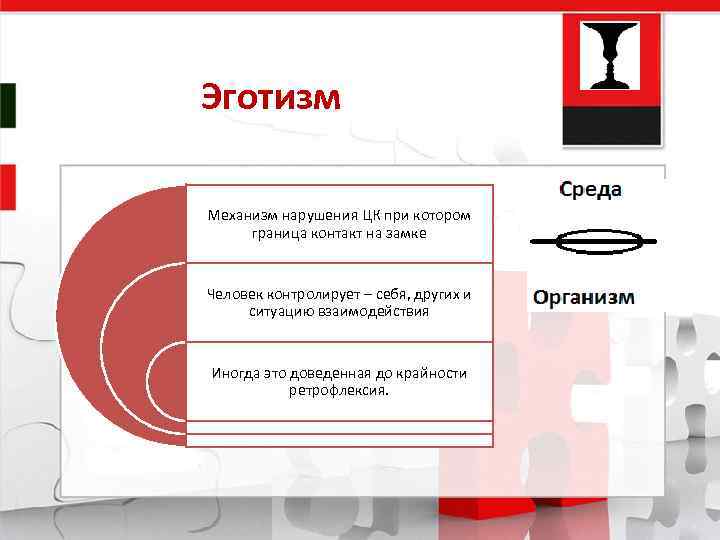 Эготизм

Механизм нарушения ЦК при котором граница контакт на замке

Человек контролирует – себя, других и ситуацию взаимодействия

Иногда это доведенная до крайности ретрофлексия.

Среда

Организм